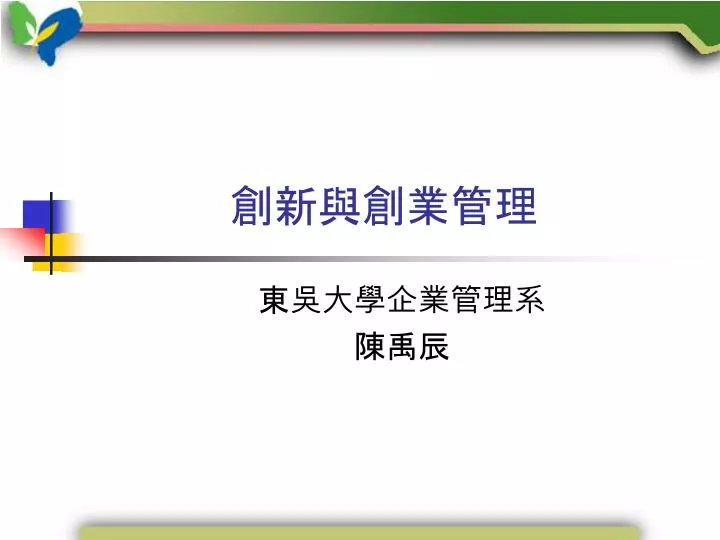 創新與創業管理

東吳大學企業管理系
陳禹辰